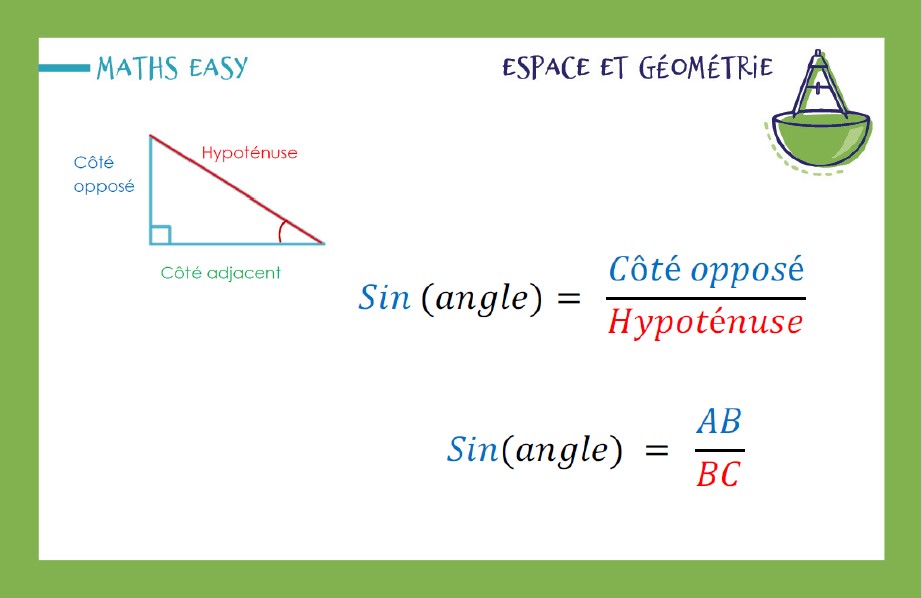 MATHS EASY

ESPACE ET GÉOMÉTRIE

Côté opposé

Hypoténuse

Côté adjacent

$Sin\ (angle) = \frac{Côté\ opposé}{Hypoténuse}$

$Sin(angle) = \frac{AB}{BC}$